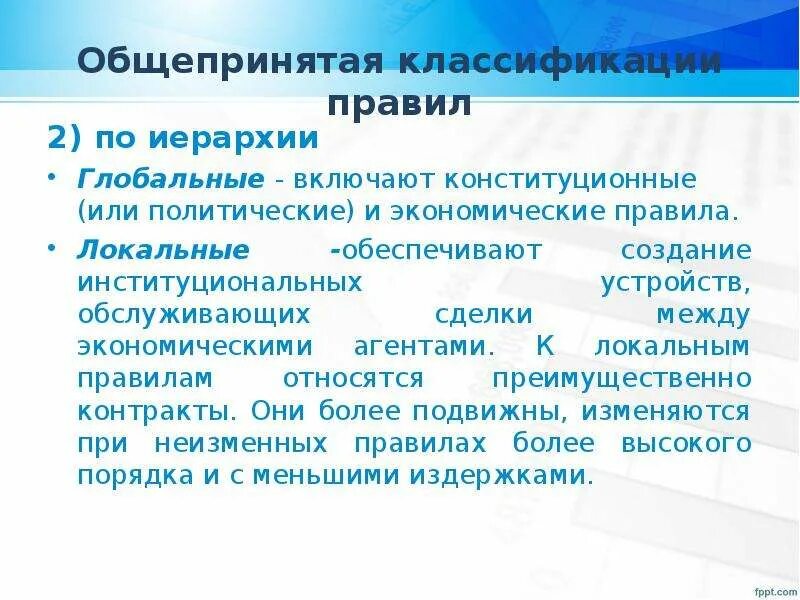 Общепринятая классификации правил

2) по иерархии

• Глобальные - включают конституционные (или политические) и экономические правила.

• Локальные -обеспечивают создание институциональных устройств, обслуживающих сделки между экономическими агентами. К локальным правилам относятся преимущественно контракты. Они более подвижны, изменяются при неизменных правилах более высокого порядка и с меньшими издержками.

fppt.com